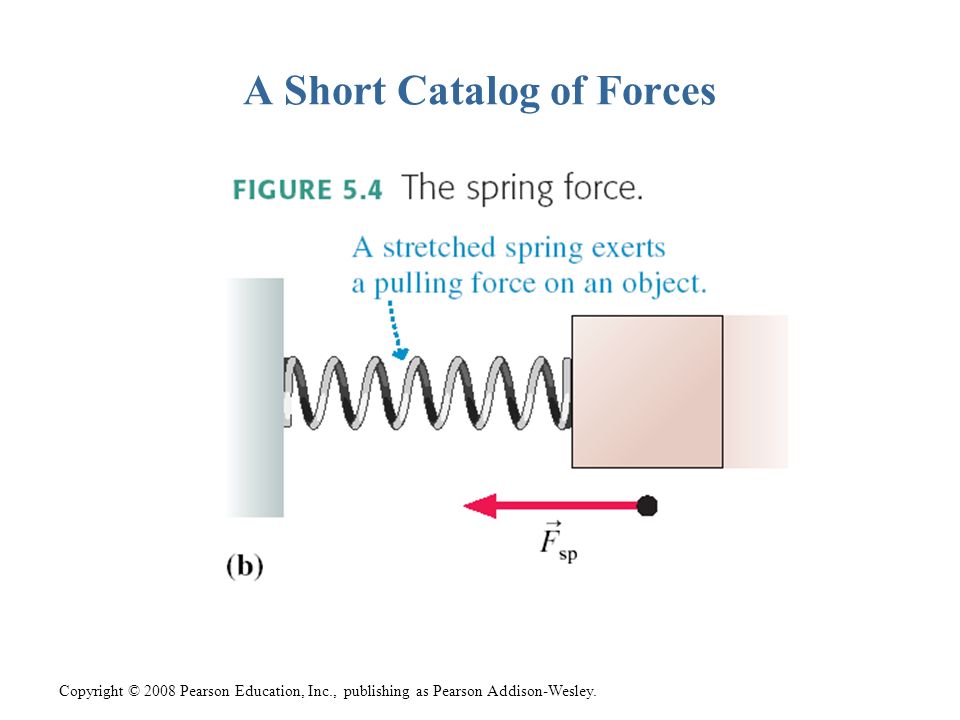 A Short Catalog of Forces

FIGURE 5.4 The spring force.

A stretched spring exerts a pulling force on an object.

$\vec{F}_{sp}$

(b)

Copyright © 2008 Pearson Education, Inc., publishing as Pearson Addison-Wesley.